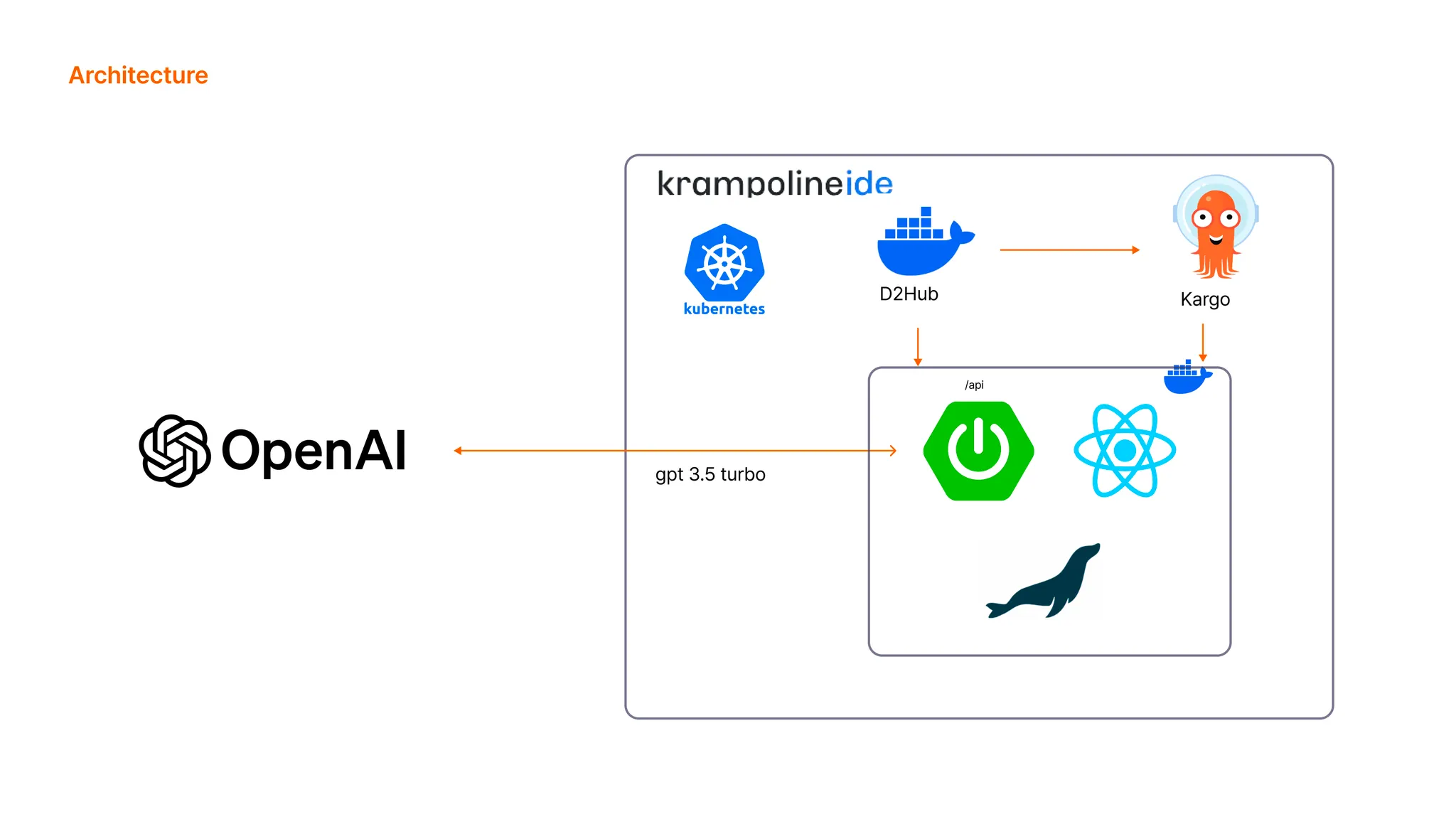 Architecture

krampolineide

kubernetes

D2Hub

Kargo

/api

OpenAI

gpt 3.5 turbo